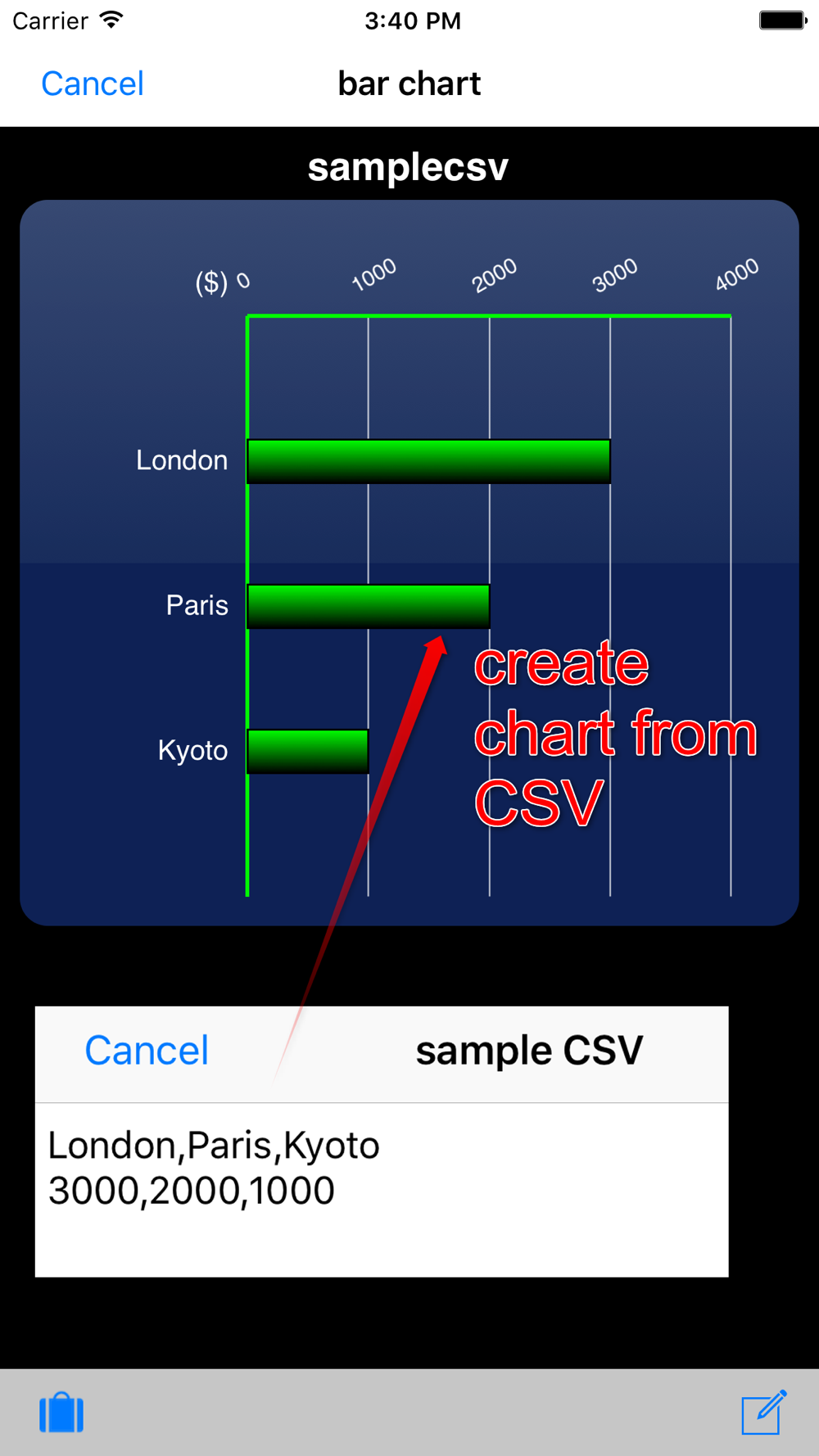 Carrier 3:40 PM

Cancel bar chart

samplecsv

($) 0 1000 2000 3000 4000

London

Paris

Kyoto

create chart from CSV

Cancel sample CSV

London,Paris,Kyoto
3000,2000,1000